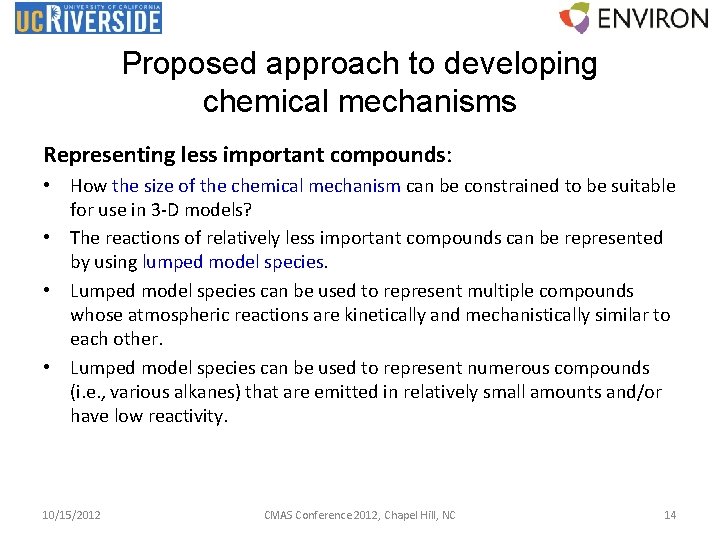 UNIVERSITY OF CALIFORNIA
UC RIVERSIDE

ENVIRON

Proposed approach to developing chemical mechanisms

Representing less important compounds:

• How the size of the chemical mechanism can be constrained to be suitable for use in 3-D models?
• The reactions of relatively less important compounds can be represented by using lumped model species.
• Lumped model species can be used to represent multiple compounds whose atmospheric reactions are kinetically and mechanistically similar to each other.
• Lumped model species can be used to represent numerous compounds (i.e., various alkanes) that are emitted in relatively small amounts and/or have low reactivity.

10/15/2012

CMAS Conference 2012, Chapel Hill, NC

14